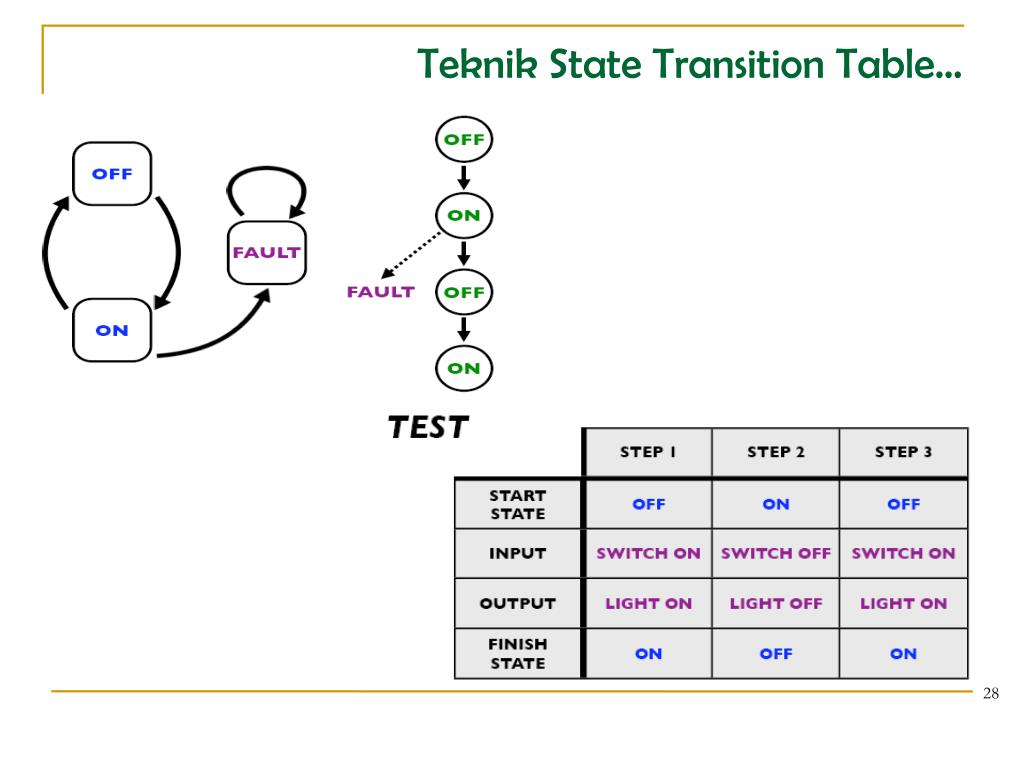 Teknik State Transition Table...

OFF

FAULT

ON

OFF

ON

FAULT

OFF

ON

TEST

| | STEP 1 | STEP 2 | STEP 3 |
|---|---|---|---|
| START STATE | OFF | ON | OFF |
| INPUT | SWITCH ON | SWITCH OFF | SWITCH ON |
| OUTPUT | LIGHT ON | LIGHT OFF | LIGHT ON |
| FINISH STATE | ON | OFF | ON |

28